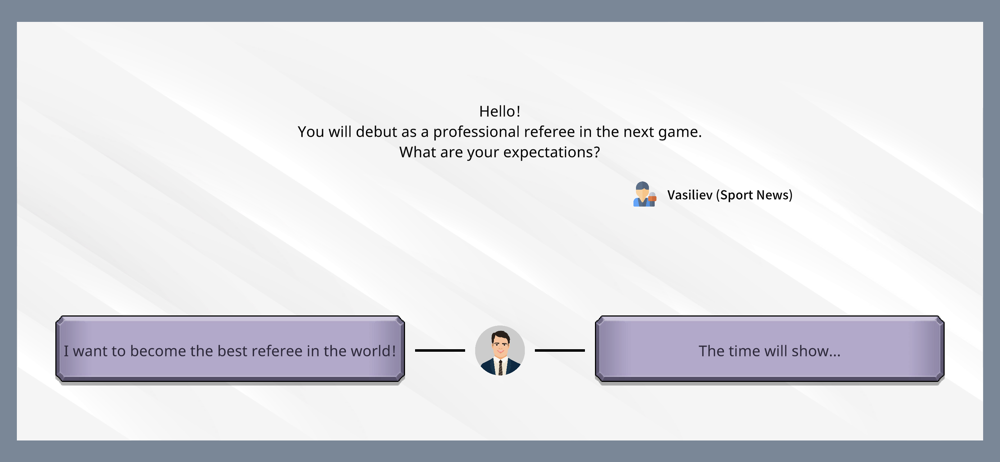 Hello!
You will debut as a professional referee in the next game.
What are your expectations?

Vasiliev (Sport News)

I want to become the best referee in the world!

The time will show...